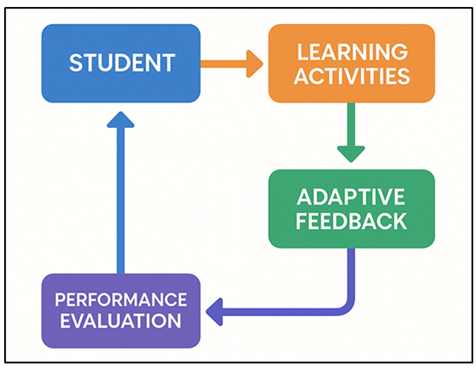 STUDENT

LEARNING ACTIVITIES

ADAPTIVE FEEDBACK

PERFORMANCE EVALUATION